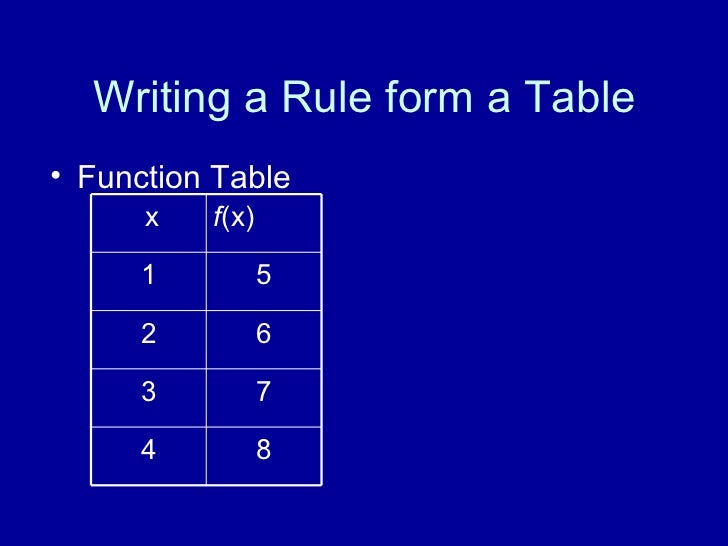 Writing a Rule form a Table

• Function Table

| x | $f(x)$ |
|---|---|
| 1 | 5 |
| 2 | 6 |
| 3 | 7 |
| 4 | 8 |